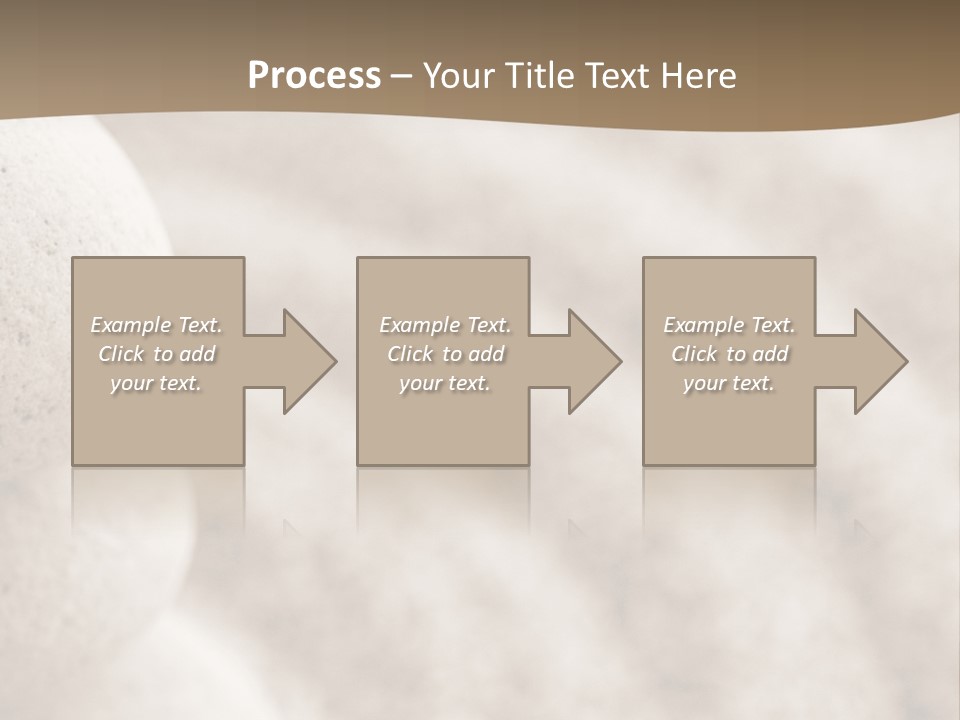 Process – Your Title Text Here

Example Text. Click to add your text.

Example Text. Click to add your text.

Example Text. Click to add your text.